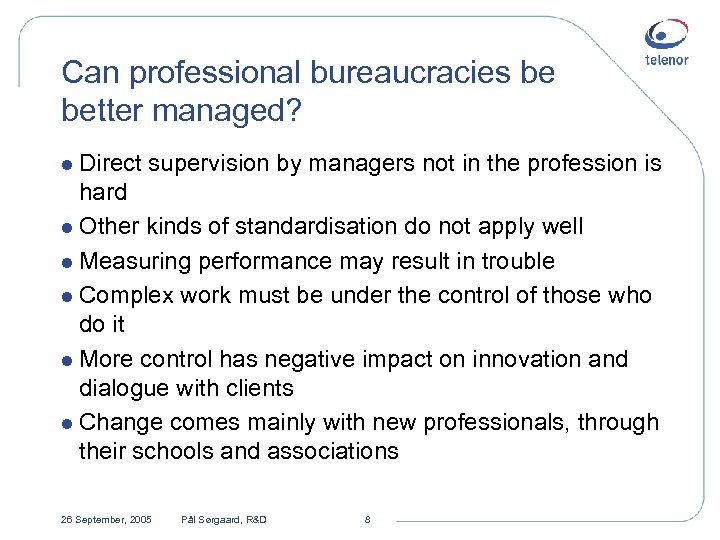 telenor

Can professional bureaucracies be better managed?

- Direct supervision by managers not in the profession is hard
- Other kinds of standardisation do not apply well
- Measuring performance may result in trouble
- Complex work must be under the control of those who do it
- More control has negative impact on innovation and dialogue with clients
- Change comes mainly with new professionals, through their schools and associations

26 September, 2005 Pål Sørgaard, R&D 8